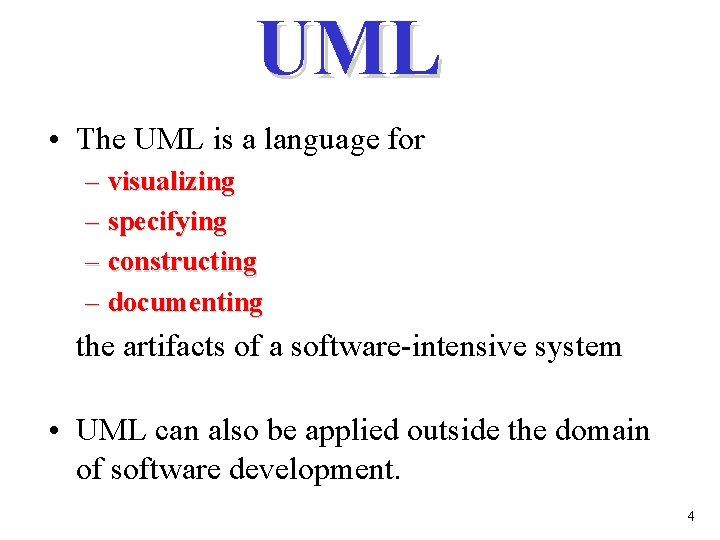 UML

• The UML is a language for
– visualizing
– specifying
– constructing
– documenting
the artifacts of a software-intensive system

• UML can also be applied outside the domain of software development.

4